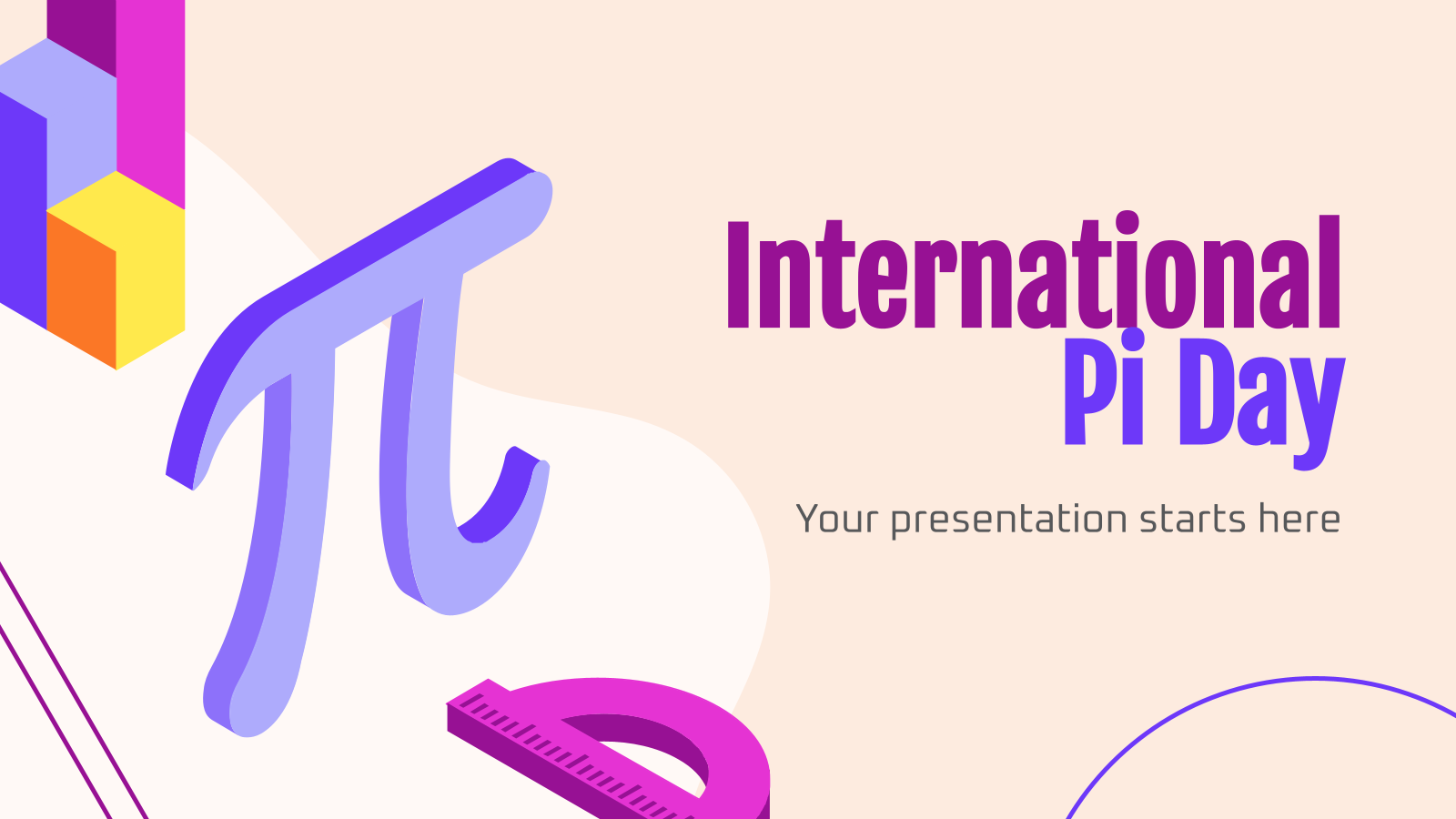 International Pi Day

Your presentation starts here